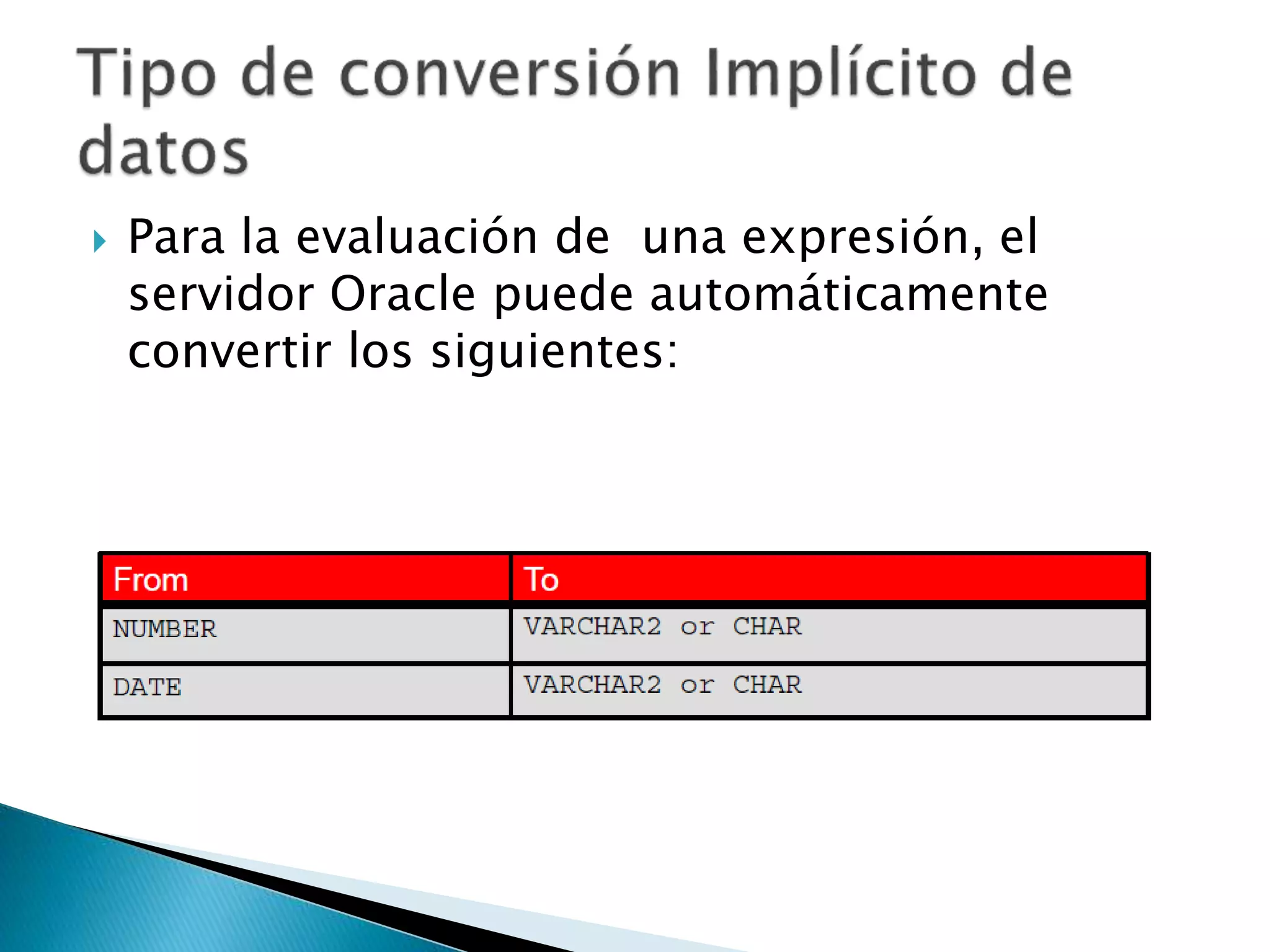 Tipo de conversión Implícito de datos

Para la evaluación de una expresión, el servidor Oracle puede automáticamente convertir los siguientes:

| From | To |
|---|---|
| NUMBER | VARCHAR2 or CHAR |
| DATE | VARCHAR2 or CHAR |